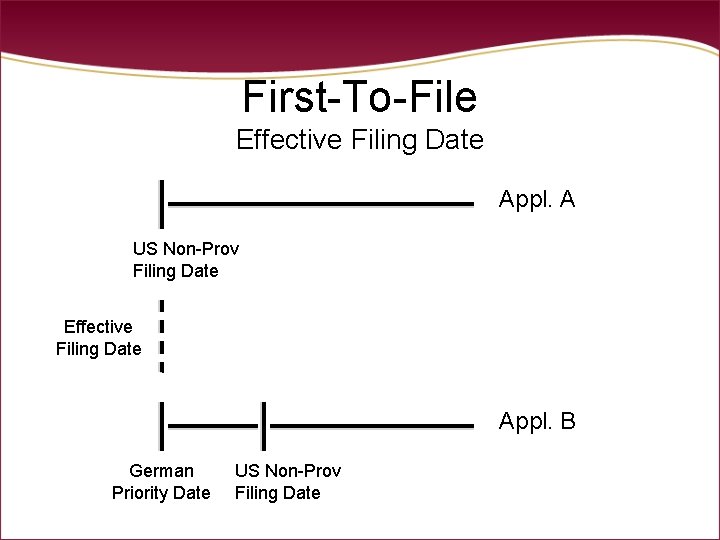 First-To-File
Effective Filing Date

Appl. A

US Non-Prov
Filing Date

Effective
Filing Date

Appl. B

German
Priority Date

US Non-Prov
Filing Date